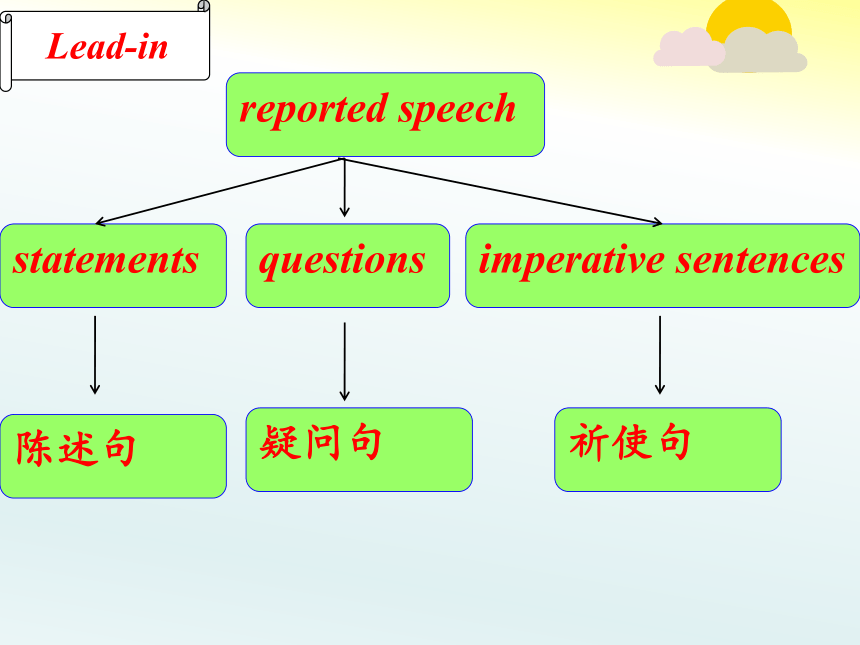 Lead-in

reported speech

statements

questions

imperative sentences

陈述句

疑问句

祈使句